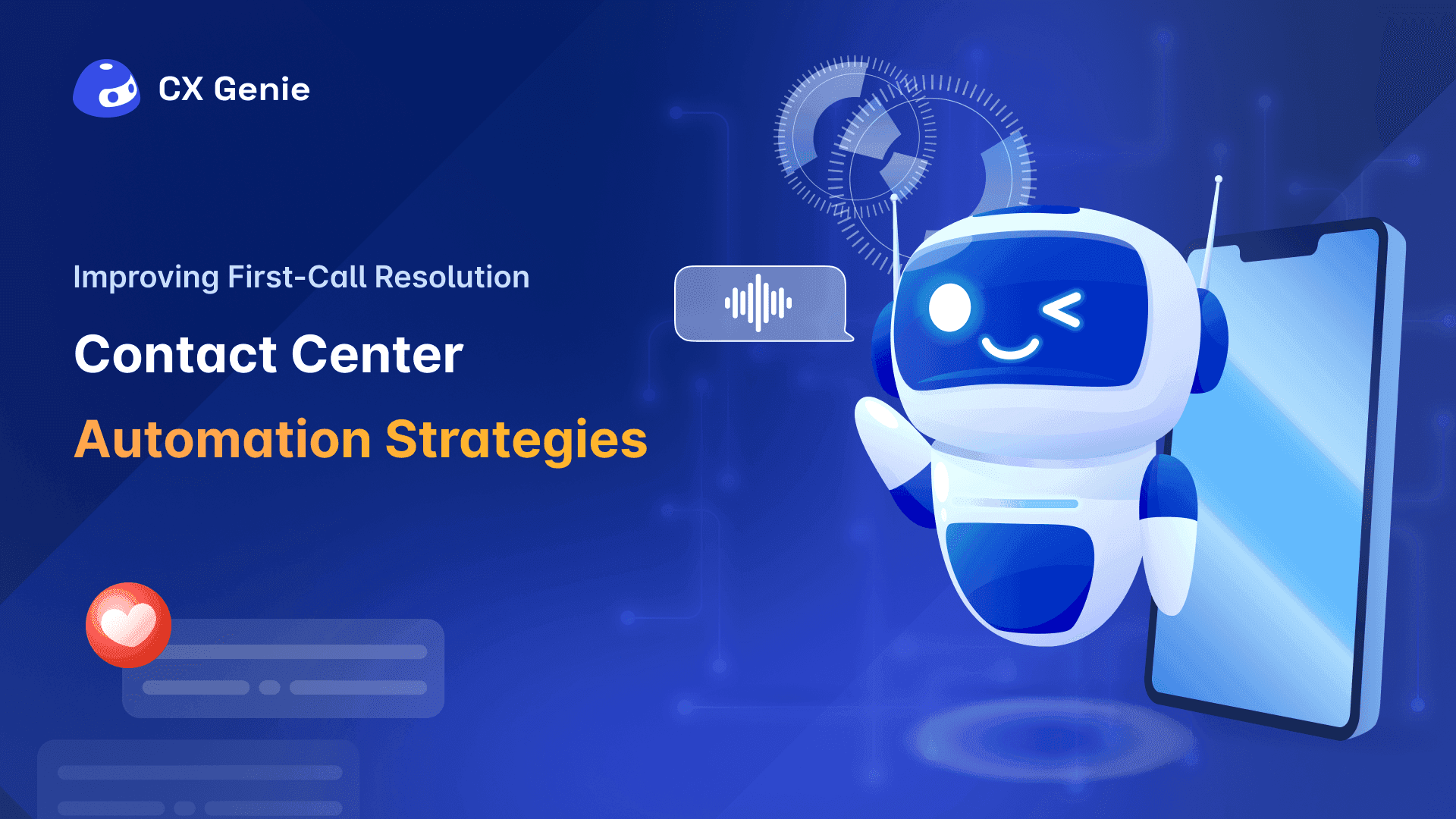 CX Genie

Improving First-Call Resolution

Contact Center

Automation Strategies